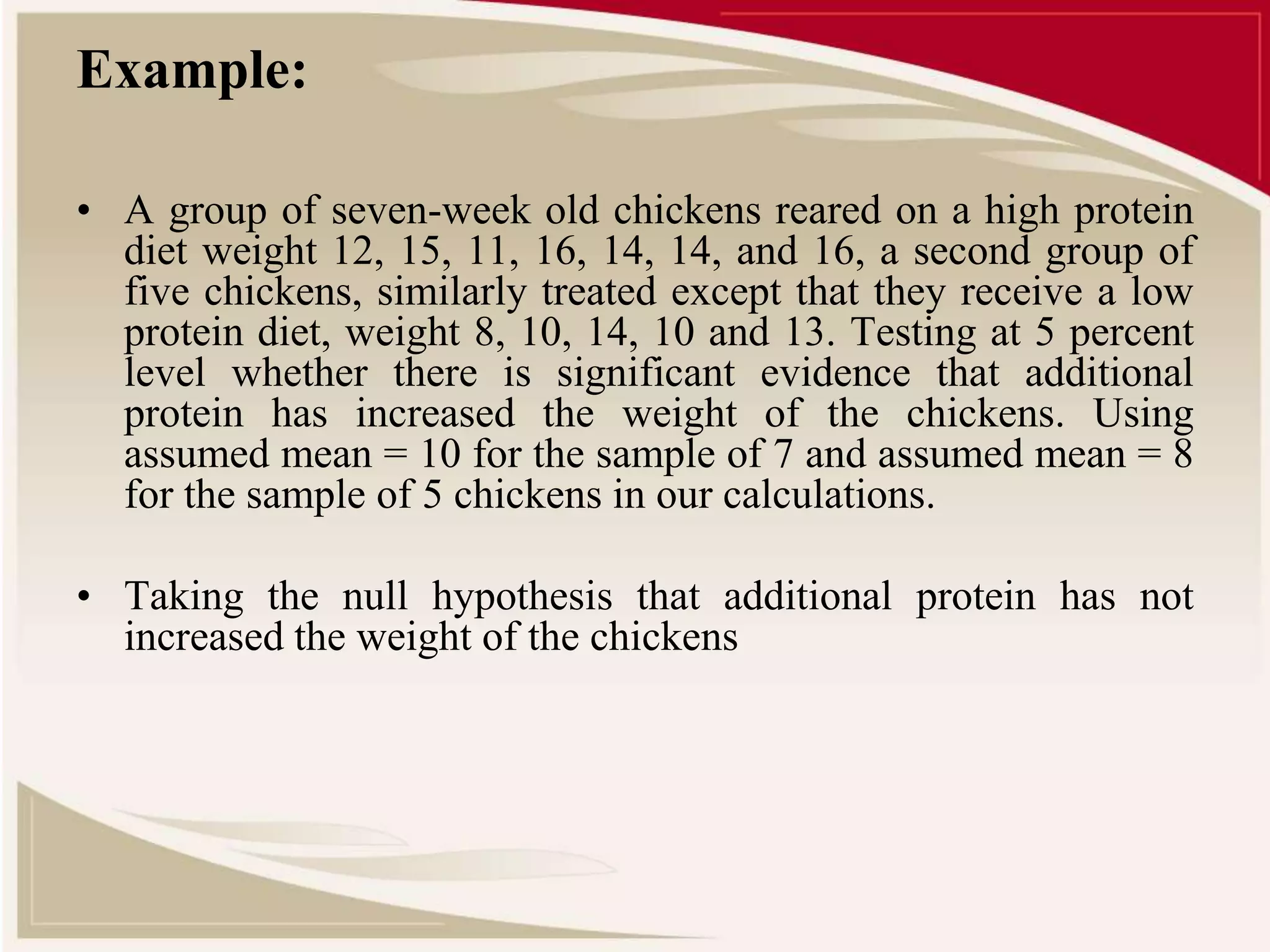 Example:

• A group of seven-week old chickens reared on a high protein diet weight 12, 15, 11, 16, 14, 14, and 16, a second group of five chickens, similarly treated except that they receive a low protein diet, weight 8, 10, 14, 10 and 13. Testing at 5 percent level whether there is significant evidence that additional protein has increased the weight of the chickens. Using assumed mean = 10 for the sample of 7 and assumed mean = 8 for the sample of 5 chickens in our calculations.

• Taking the null hypothesis that additional protein has not increased the weight of the chickens